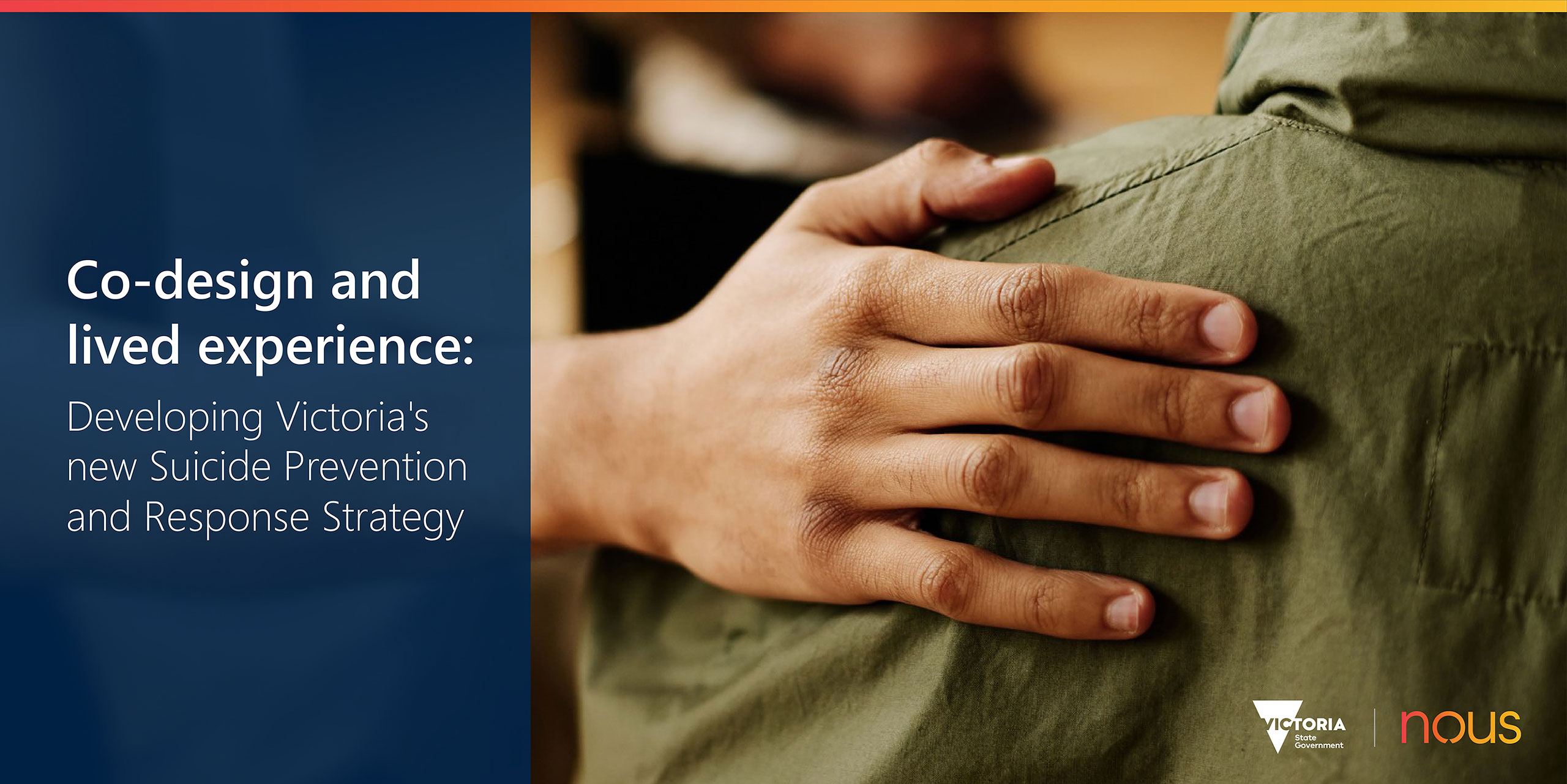 Co-design and lived experience:

Developing Victoria's new Suicide Prevention and Response Strategy

VICTORIA State Government

nous